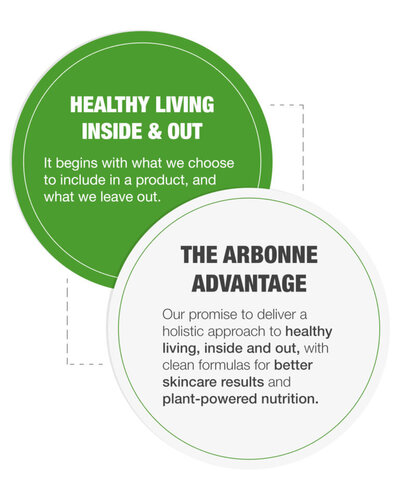 HEALTHY LIVING INSIDE & OUT

It begins with what we choose to include in a product, and what we leave out.

THE ARBONNE ADVANTAGE

Our promise to deliver a holistic approach to healthy living, inside and out, with clean formulas for better skincare results and plant-powered nutrition.